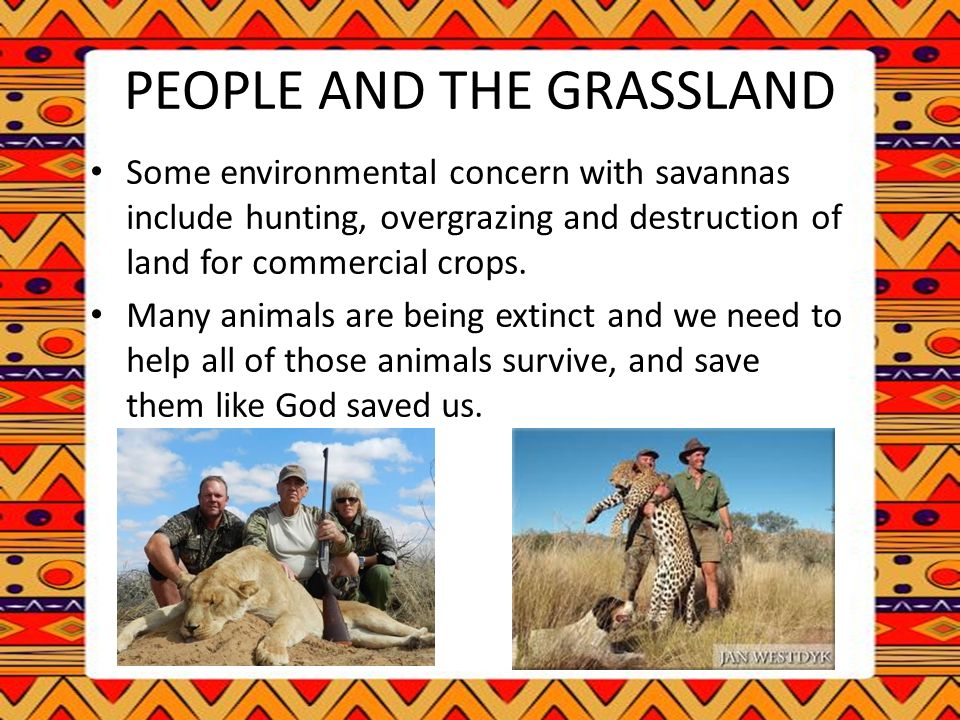 PEOPLE AND THE GRASSLAND

• Some environmental concern with savannas include hunting, overgrazing and destruction of land for commercial crops.

• Many animals are being extinct and we need to help all of those animals survive, and save them like God saved us.

JAN WESTDYK